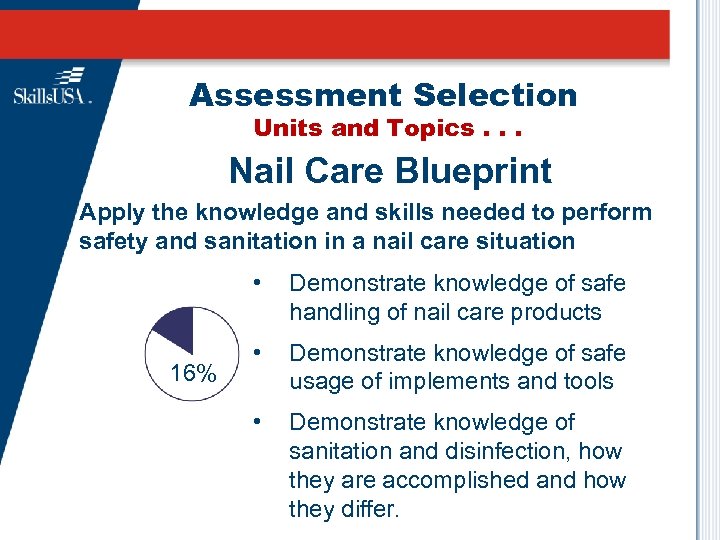 SkillsUSA.

Assessment Selection
Units and Topics . . .

Nail Care Blueprint

Apply the knowledge and skills needed to perform safety and sanitation in a nail care situation

16%

• Demonstrate knowledge of safe handling of nail care products
• Demonstrate knowledge of safe usage of implements and tools
• Demonstrate knowledge of sanitation and disinfection, how they are accomplished and how they differ.